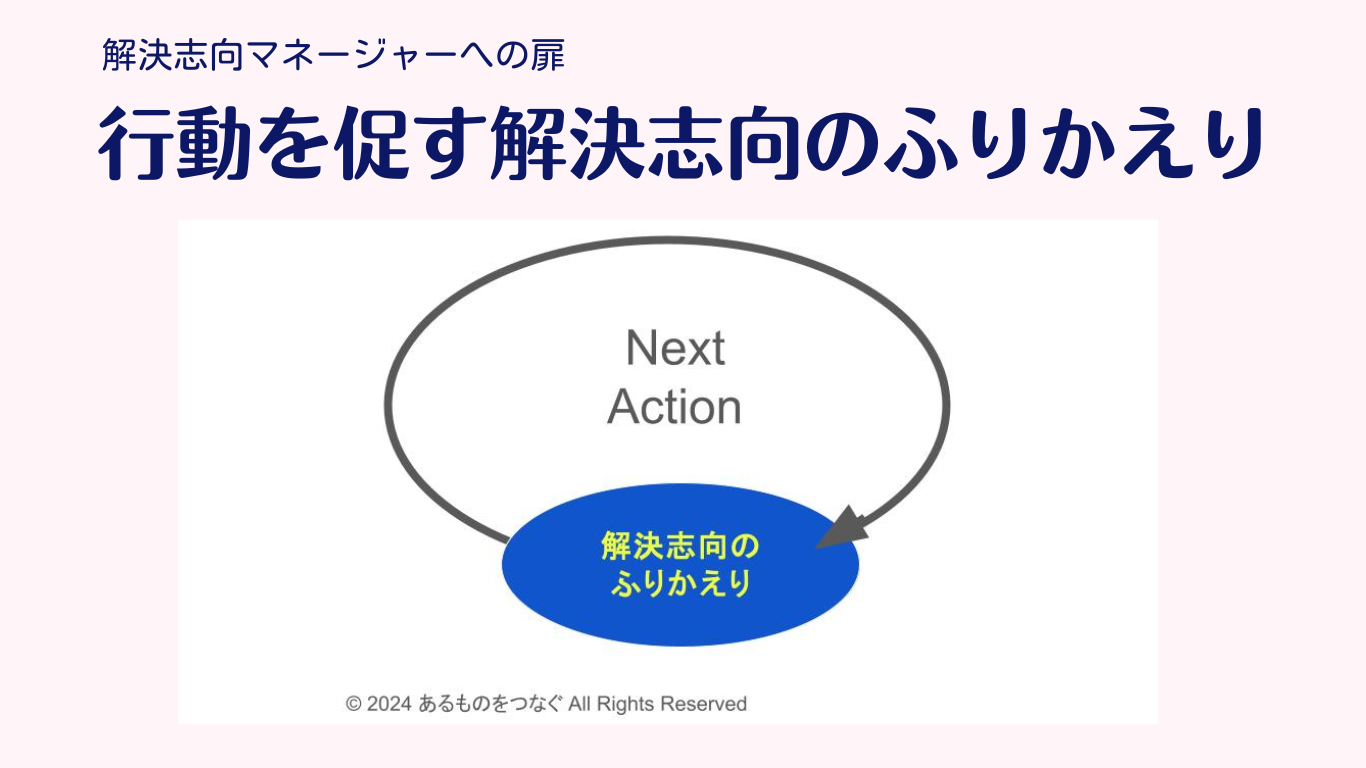 解決志向マネージャーへの扉

行動を促す解決志向のふりかえり

Next Action

解決志向の ふりかえり

© 2024 あるものをつなぐ All Rights Reserved